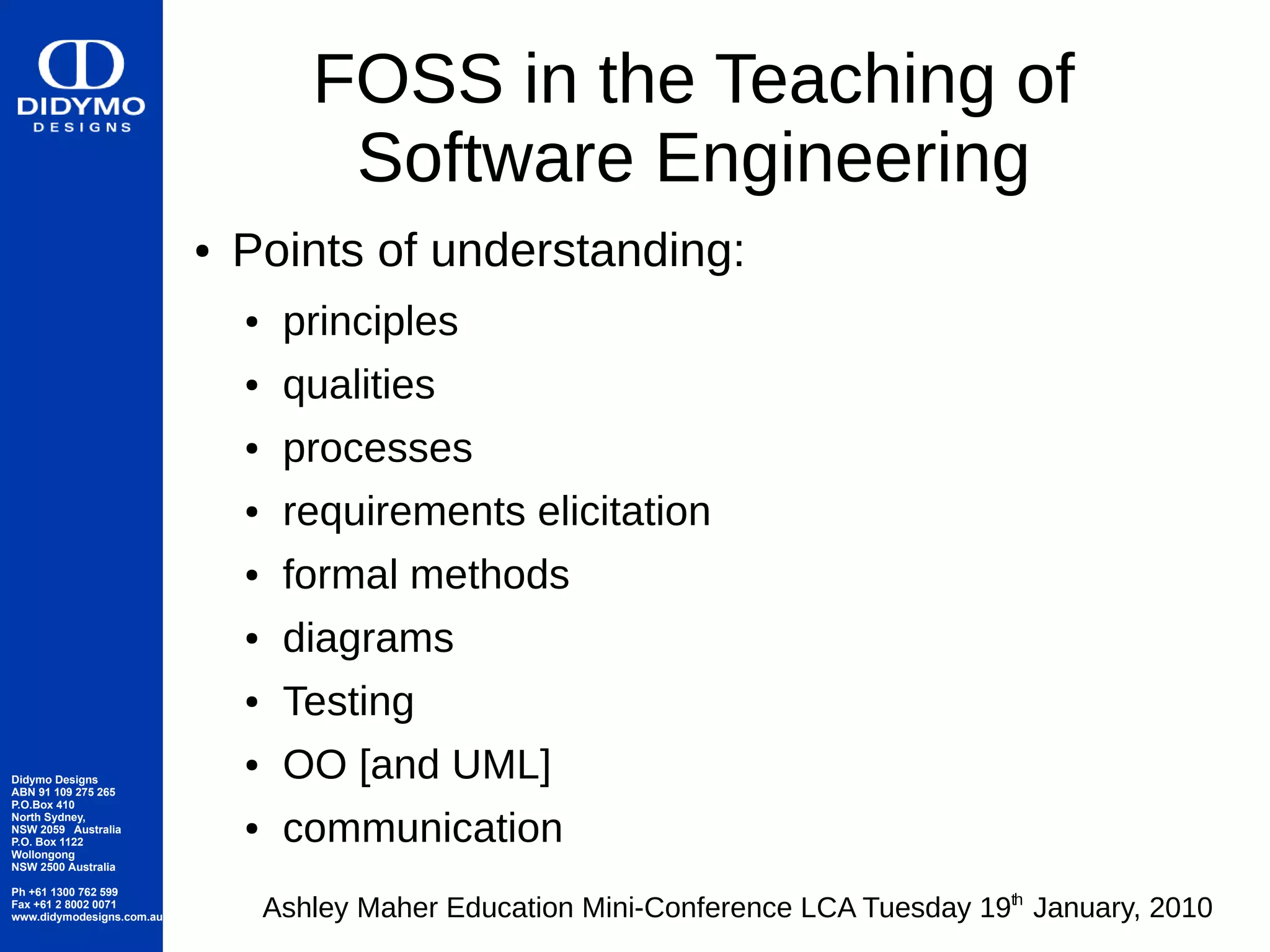 DIDYMO
DESIGNS

FOSS in the Teaching of Software Engineering

• Points of understanding:
• principles
• qualities
• processes
• requirements elicitation
• formal methods
• diagrams
• Testing
• OO [and UML]
• communication

Didymo Designs
ABN 91 109 275 265
P.O.Box 410
North Sydney,
NSW 2059 Australia
P.O. Box 1122
Wollongong
NSW 2500 Australia

Ph +61 1300 762 599
Fax +61 2 8002 0071
www.didymodesigns.com.au

Ashley Maher Education Mini-Conference LCA Tuesday 19$^{th}$ January, 2010